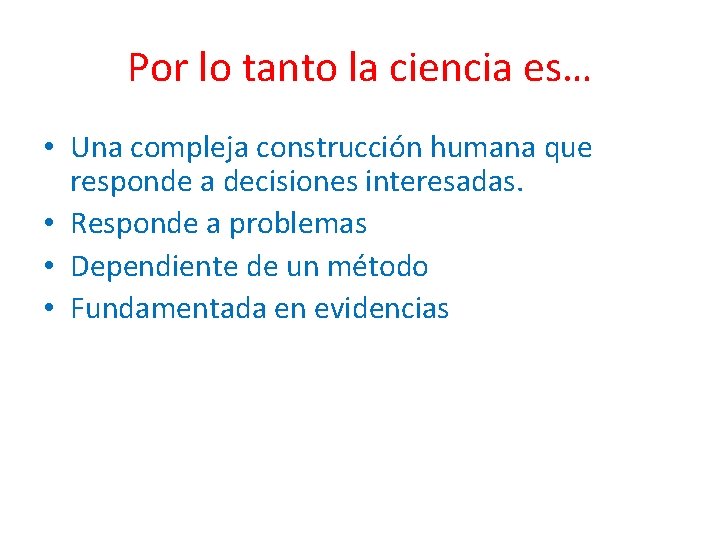 Por lo tanto la ciencia es…

• Una compleja construcción humana que responde a decisiones interesadas.
• Responde a problemas
• Dependiente de un método
• Fundamentada en evidencias